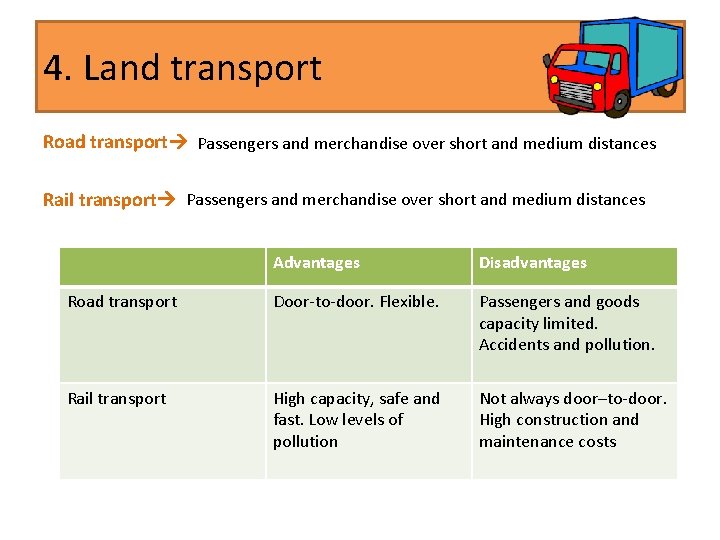 4. Land transport

Road transport→ Passengers and merchandise over short and medium distances

Rail transport→ Passengers and merchandise over short and medium distances

| | Advantages | Disadvantages |
|---|---|---|
| Road transport | Door-to-door. Flexible. | Passengers and goods capacity limited. Accidents and pollution. |
| Rail transport | High capacity, safe and fast. Low levels of pollution | Not always door–to-door. High construction and maintenance costs |